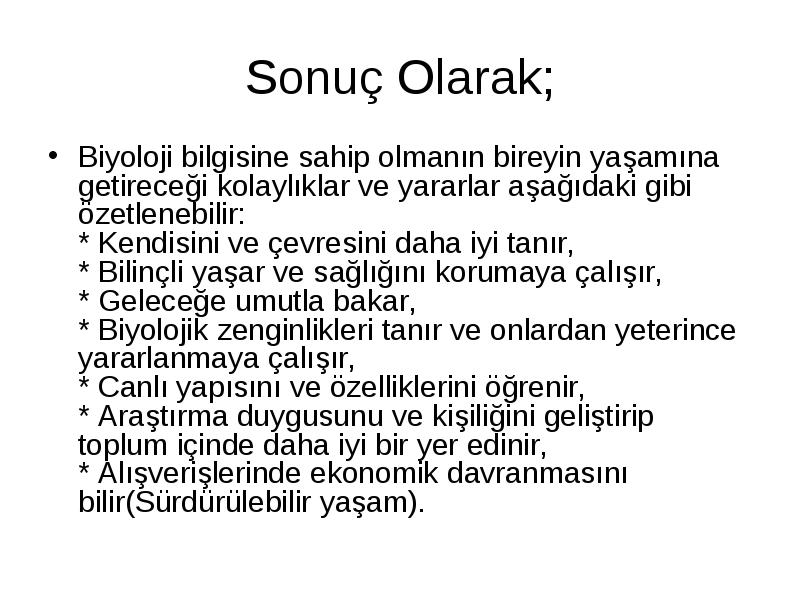 Sonuç Olarak;

• Biyoloji bilgisine sahip olmanın bireyin yaşamına getireceği kolaylıklar ve yararlar aşağıdaki gibi özetlenebilir:
* Kendisini ve çevresini daha iyi tanır,
* Bilinçli yaşar ve sağlığını korumaya çalışır,
* Geleceğe umutla bakar,
* Biyolojik zenginlikleri tanır ve onlardan yeterince yararlanmaya çalışır,
* Canlı yapısını ve özelliklerini öğrenir,
* Araştırma duygusunu ve kişiliğini geliştirip toplum içinde daha iyi bir yer edinir,
* Alışverişlerinde ekonomik davranmasını bilir(Sürdürülebilir yaşam).